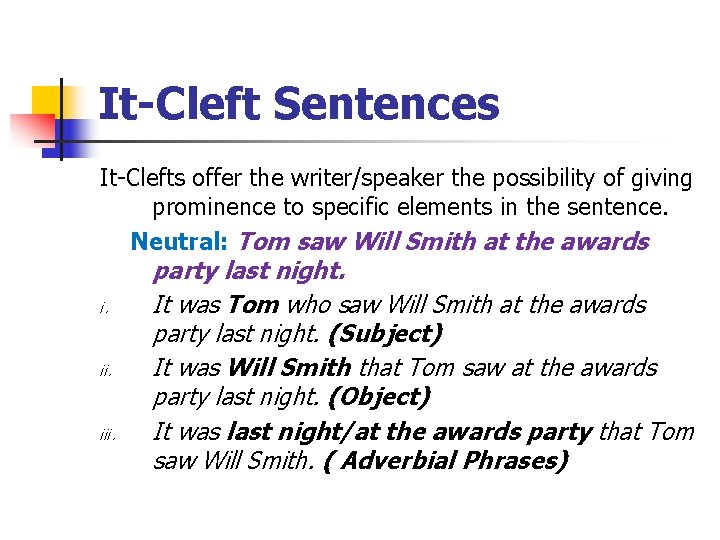 It-Cleft Sentences

It-Clefts offer the writer/speaker the possibility of giving prominence to specific elements in the sentence.

Neutral: Tom saw Will Smith at the awards party last night.

i. It was Tom who saw Will Smith at the awards party last night. (Subject)

ii. It was Will Smith that Tom saw at the awards party last night. (Object)

iii. It was last night/at the awards party that Tom saw Will Smith. ( Adverbial Phrases)